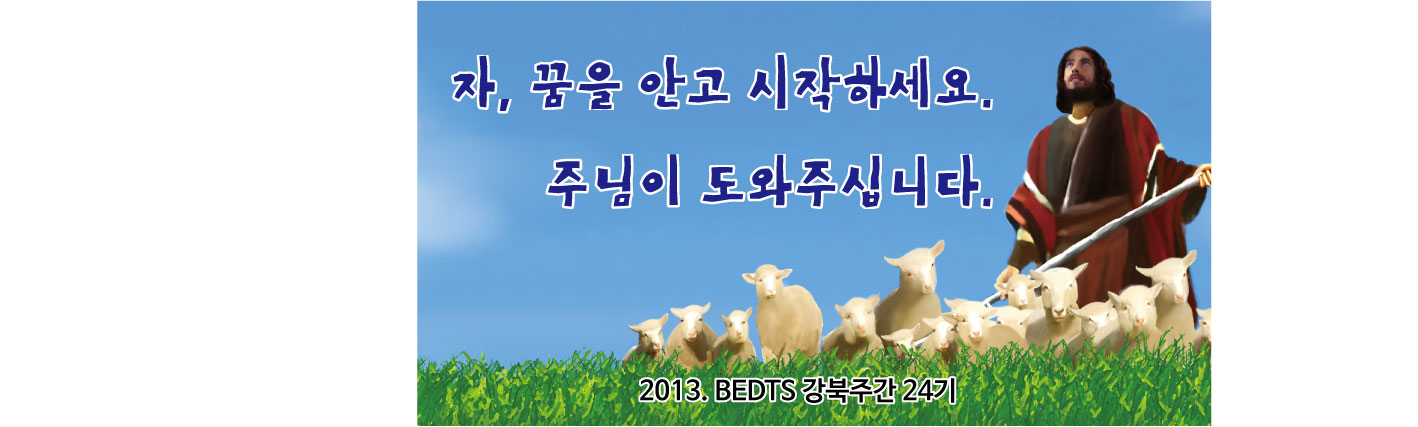 자, 꿈을 안고 시작하세요.

주님이 도와주십니다.

2013. BEDTS 강북주간 24기